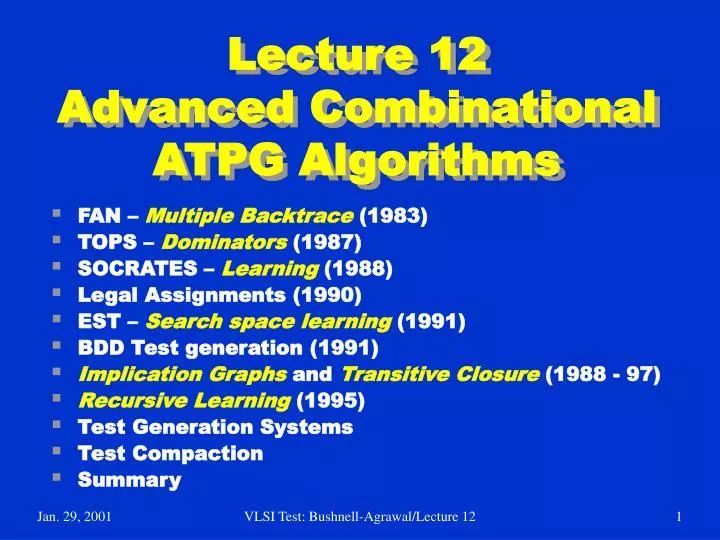 Lecture 12
Advanced Combinational ATPG Algorithms

- FAN – Multiple Backtrace (1983)
- TOPS – Dominators (1987)
- SOCRATES – Learning (1988)
- Legal Assignments (1990)
- EST – Search space learning (1991)
- BDD Test generation (1991)
- Implication Graphs and Transitive Closure (1988 - 97)
- Recursive Learning (1995)
- Test Generation Systems
- Test Compaction
- Summary

Jan. 29, 2001 VLSI Test: Bushnell-Agrawal/Lecture 12 1